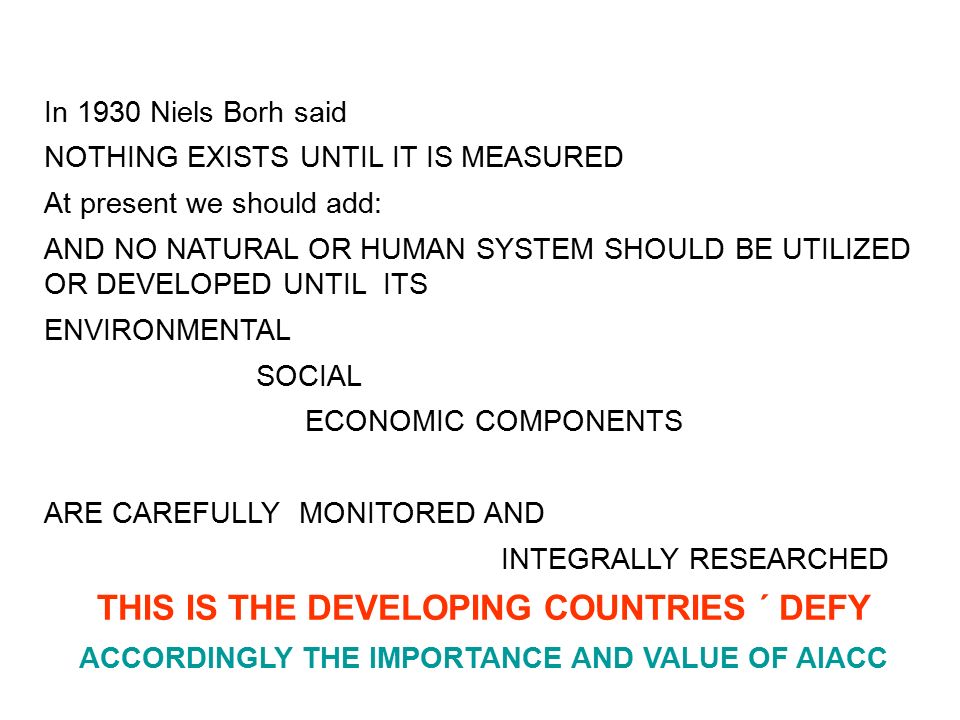 In 1930 Niels Borh said

NOTHING EXISTS UNTIL IT IS MEASURED

At present we should add:

AND NO NATURAL OR HUMAN SYSTEM SHOULD BE UTILIZED OR DEVELOPED UNTIL ITS

ENVIRONMENTAL

SOCIAL

ECONOMIC COMPONENTS

ARE CAREFULLY MONITORED AND

INTEGRALLY RESEARCHED

THIS IS THE DEVELOPING COUNTRIES ´ DEFY

ACCORDINGLY THE IMPORTANCE AND VALUE OF AIACC